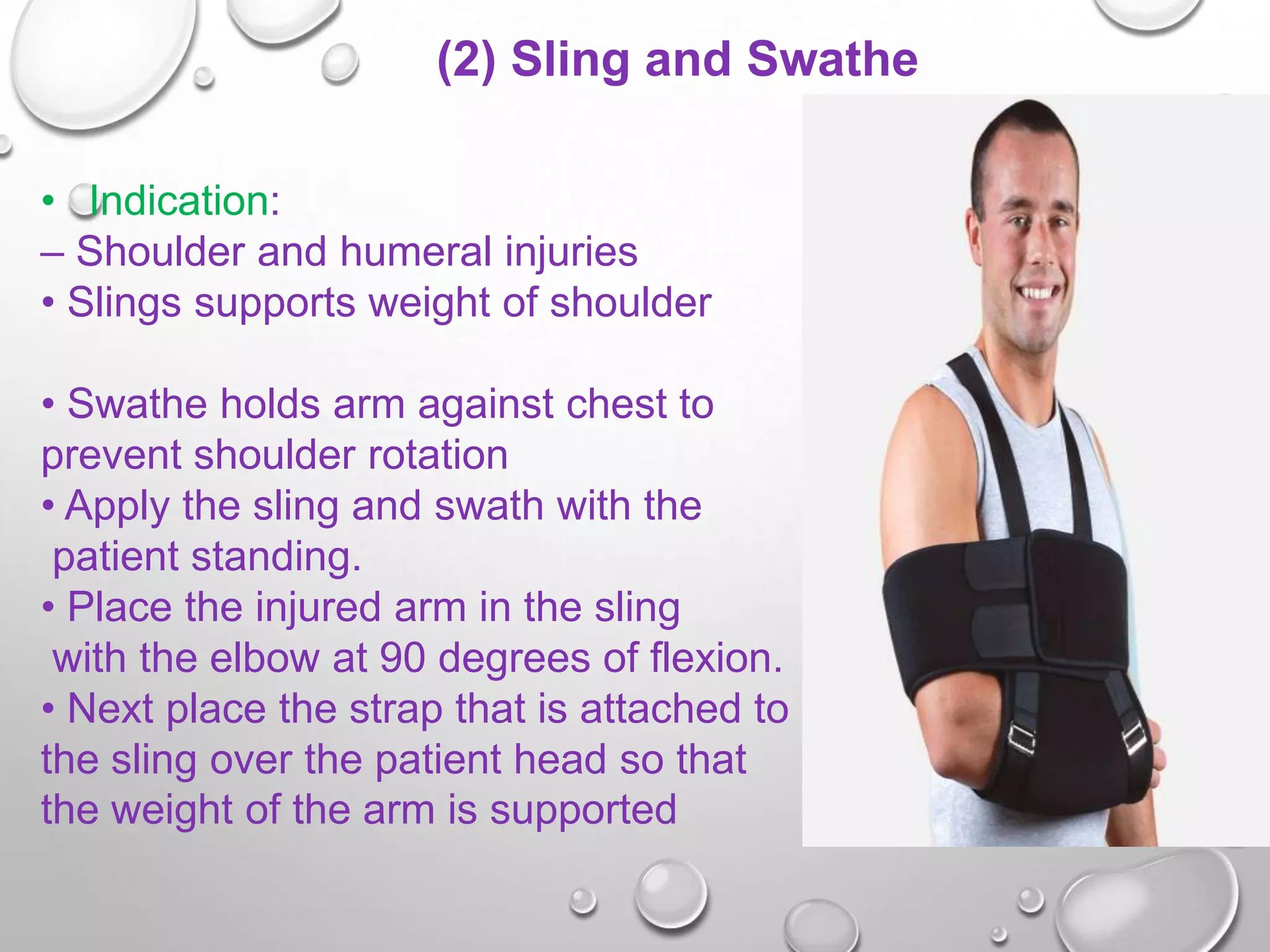 (2) Sling and Swathe

• Indication:
– Shoulder and humeral injuries
• Slings supports weight of shoulder

• Swathe holds arm against chest to prevent shoulder rotation
• Apply the sling and swath with the patient standing.
• Place the injured arm in the sling with the elbow at 90 degrees of flexion.
• Next place the strap that is attached to the sling over the patient head so that the weight of the arm is supported